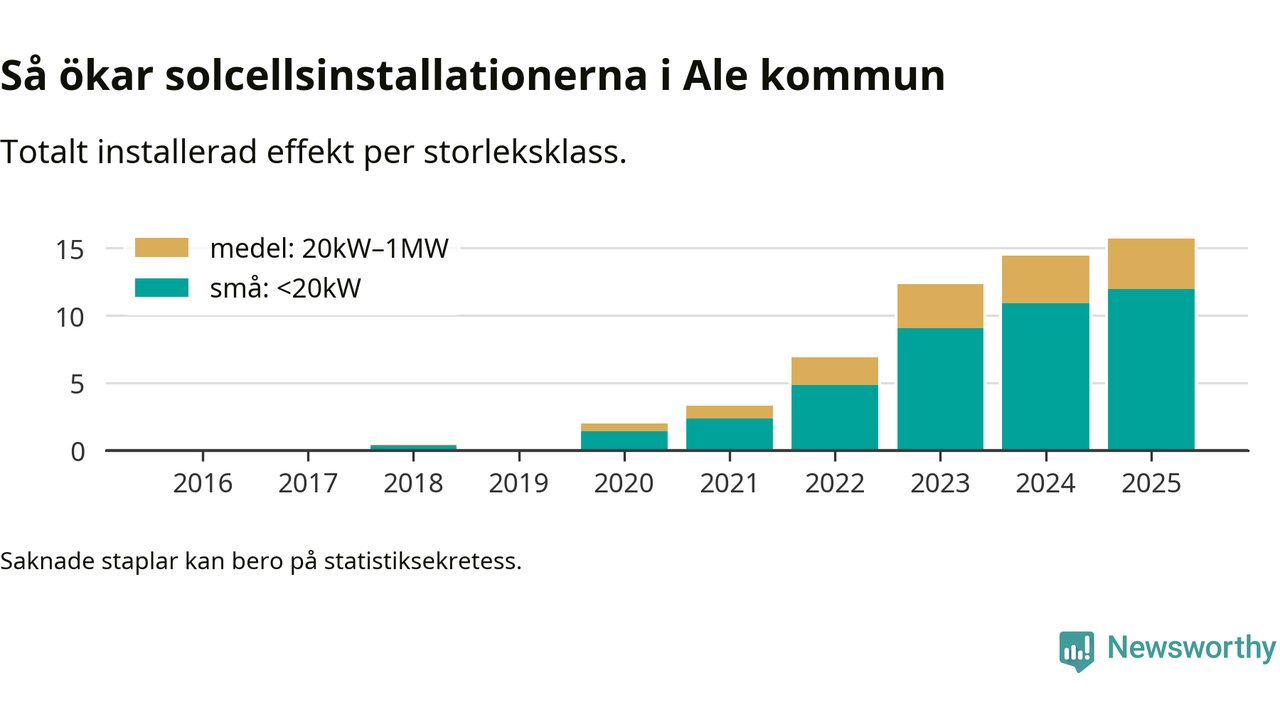 Så ökar solcellsinstallationerna i Ale kommun

Totalt installerad effekt per storleksklass.

medel: 20kW–1MW
små: <20kW

15
10
5
0

2016
2017
2018
2019
2020
2021
2022
2023
2024
2025

Saknade staplar kan bero på statistiksekretess.

Newsworthy